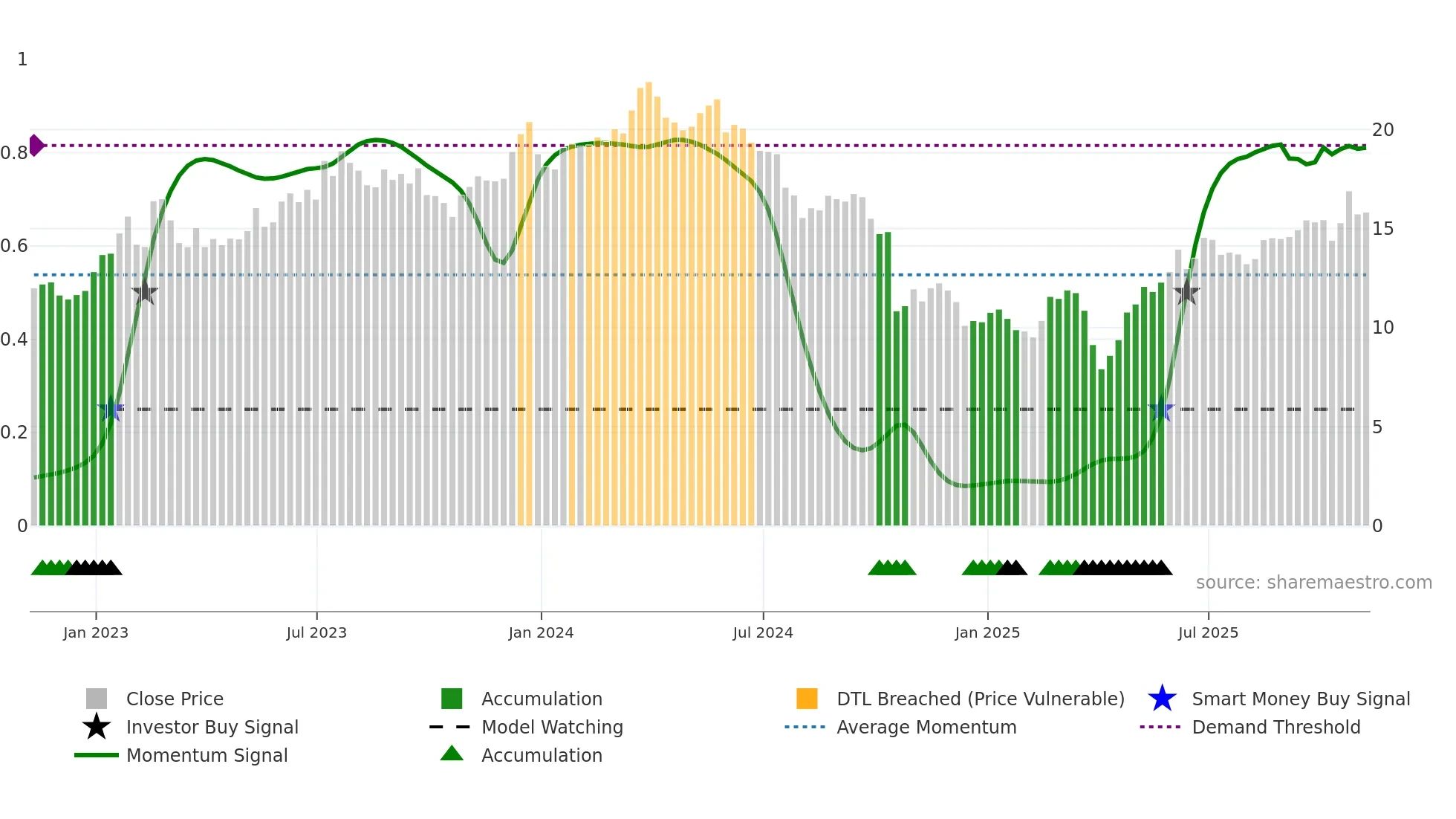 1
0.8
0.6
0.4
0.2
0

20
15
10
5
0

source: sharemaestro.com

Jan 2023
Jul 2023
Jan 2024
Jul 2024
Jan 2025
Jul 2025

Close Price
Investor Buy Signal
Momentum Signal
Accumulation
Model Watching
Accumulation
DTL Breached (Price Vulnerable)
Average Momentum
Smart Money Buy Signal
Demand Threshold